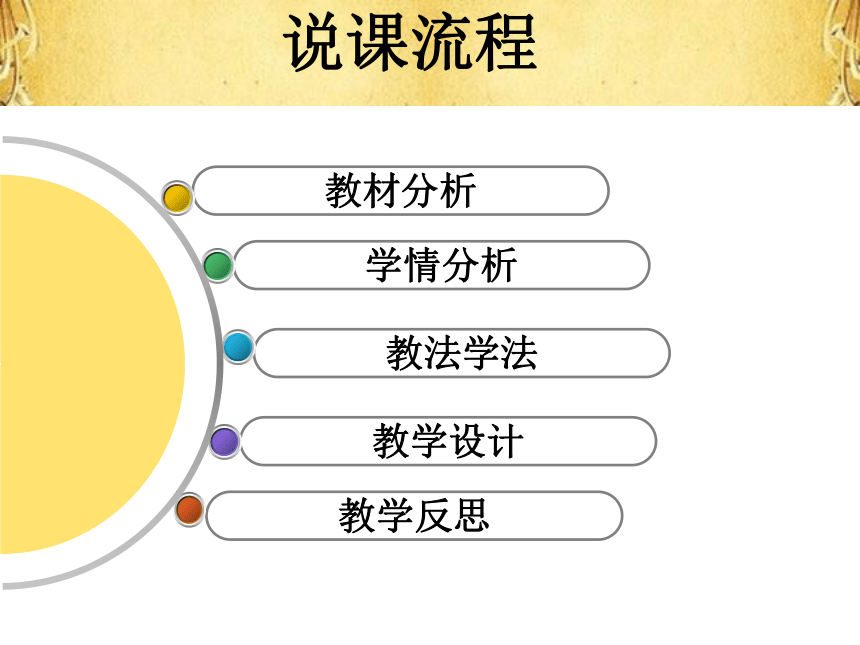 说课流程

教材分析

学情分析

教法学法

教学设计

教学反思